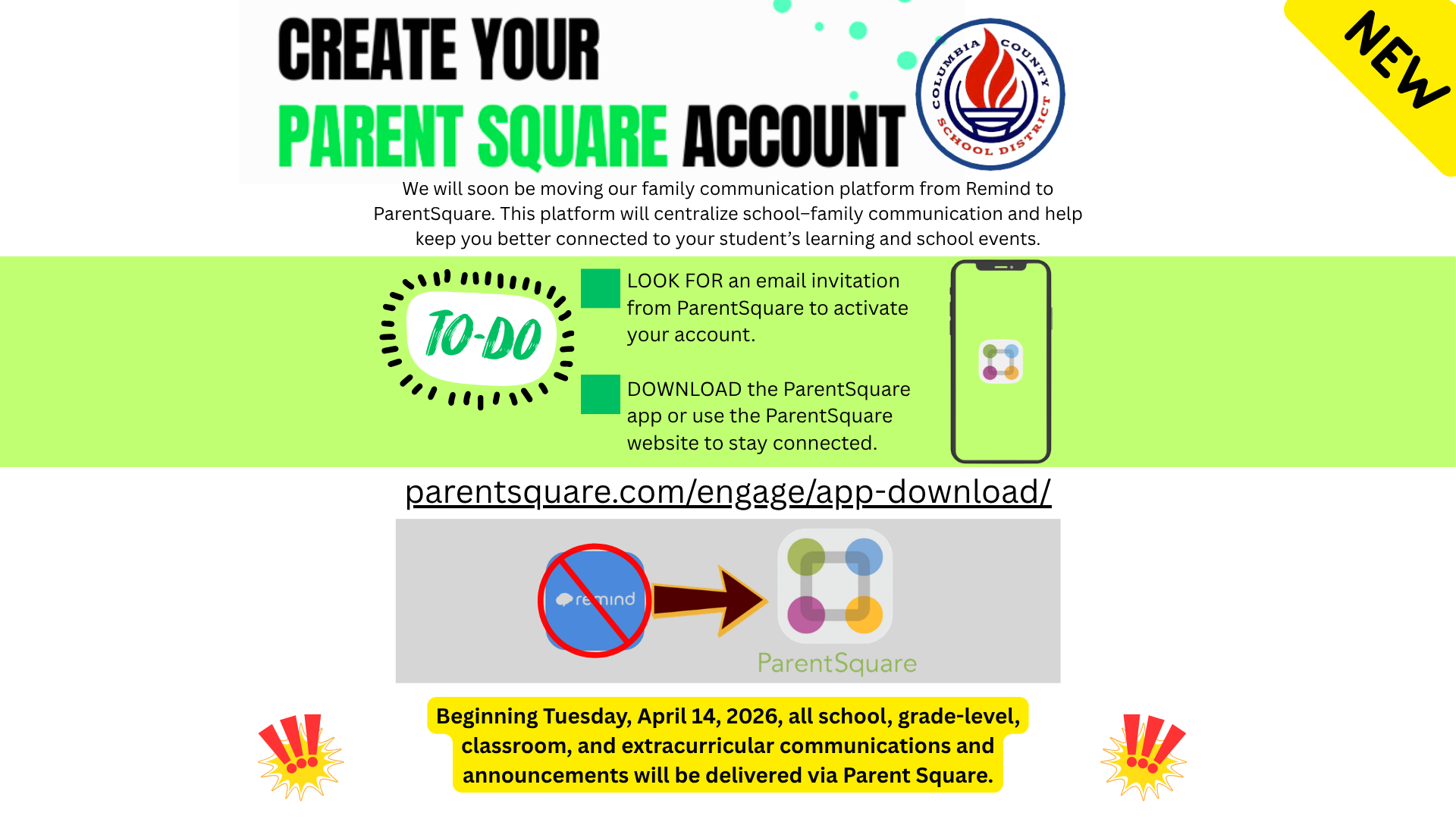 CREATE YOUR
PARENT SQUARE ACCOUNT

COLUMBIA COUNTY SCHOOL DISTRICT

NEW

We will soon be moving our family communication platform from Remind to ParentSquare. This platform will centralize school–family communication and help keep you better connected to your student's learning and school events.

TO-DO

LOOK FOR an email invitation from ParentSquare to activate your account.

DOWNLOAD the ParentSquare app or use the ParentSquare website to stay connected.

parentsquare.com/engage/app-download/

remind

ParentSquare

Beginning Tuesday, April 14, 2026, all school, grade-level, classroom, and extracurricular communications and announcements will be delivered via Parent Square.